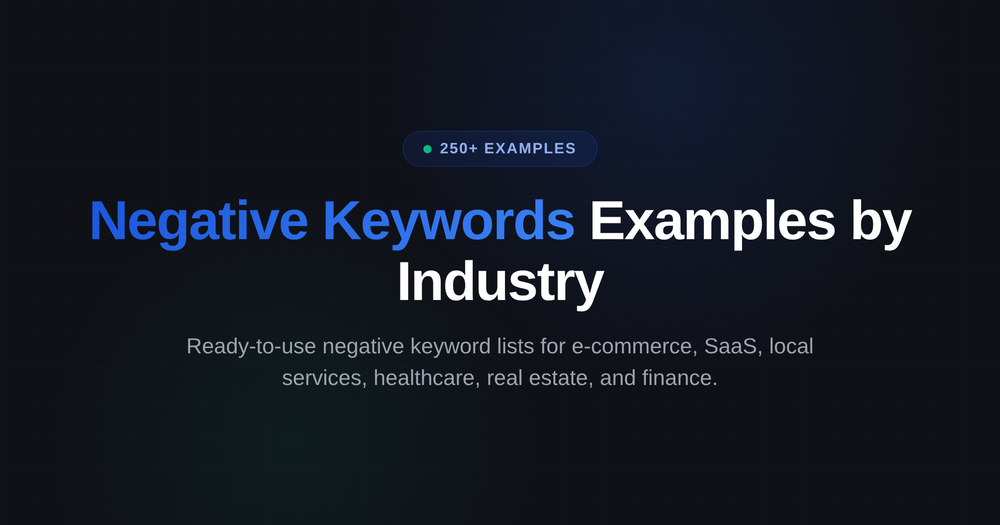 250+ EXAMPLES

Negative Keywords Examples by Industry

Ready-to-use negative keyword lists for e-commerce, SaaS, local services, healthcare, real estate, and finance.